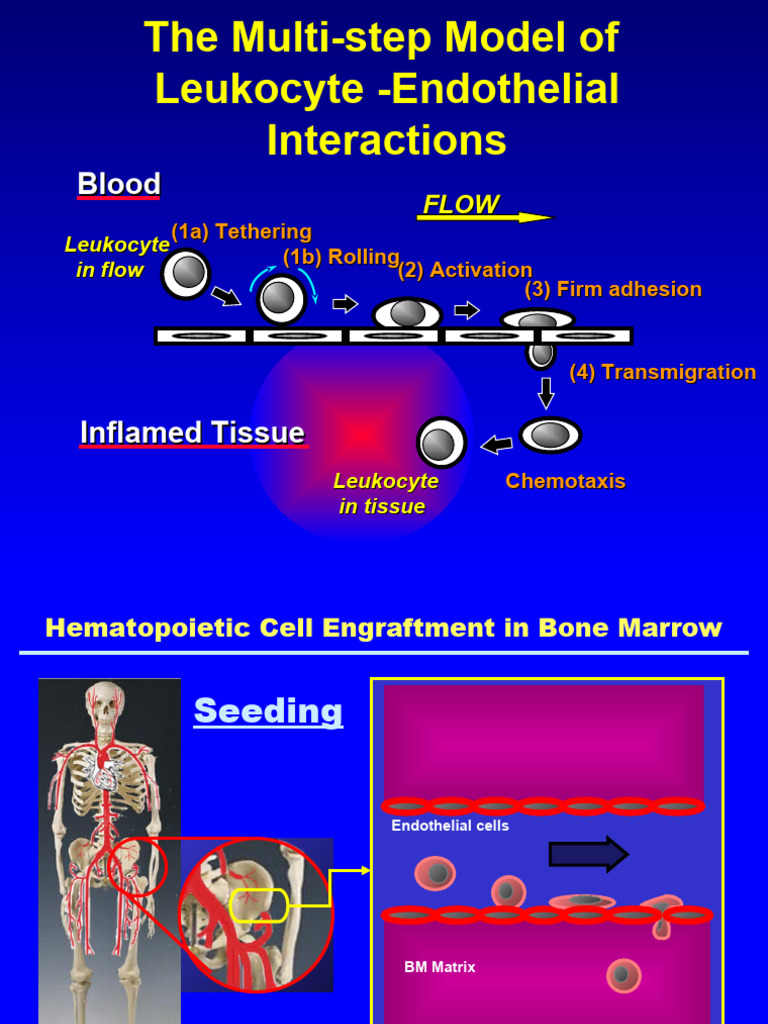 The Multi-step Model of Leukocyte -Endothelial Interactions

Blood

FLOW

Leukocyte in flow

(1a) Tethering

(1b) Rolling

(2) Activation

(3) Firm adhesion

(4) Transmigration

Inflamed Tissue

Leukocyte in tissue

Chemotaxis

Hematopoietic Cell Engraftment in Bone Marrow

Seeding

Endothelial cells

BM Matrix